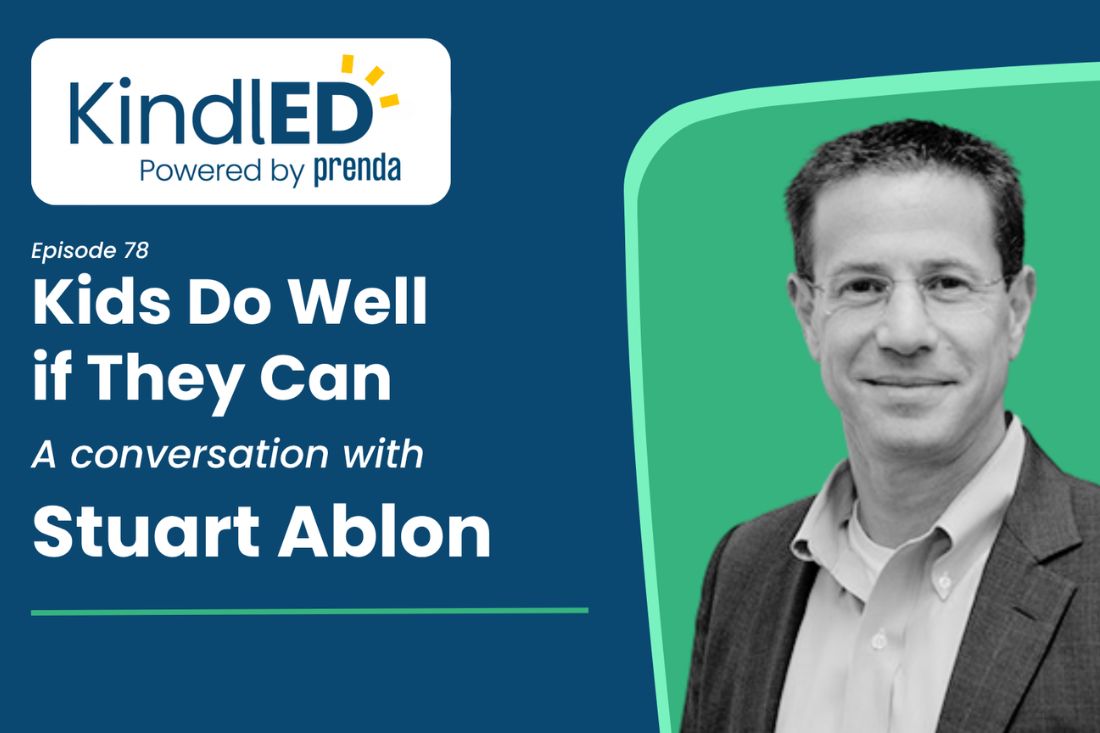 KindlED
Powered by prenda

Episode 78

Kids Do Well if They Can

A conversation with

Stuart Ablon